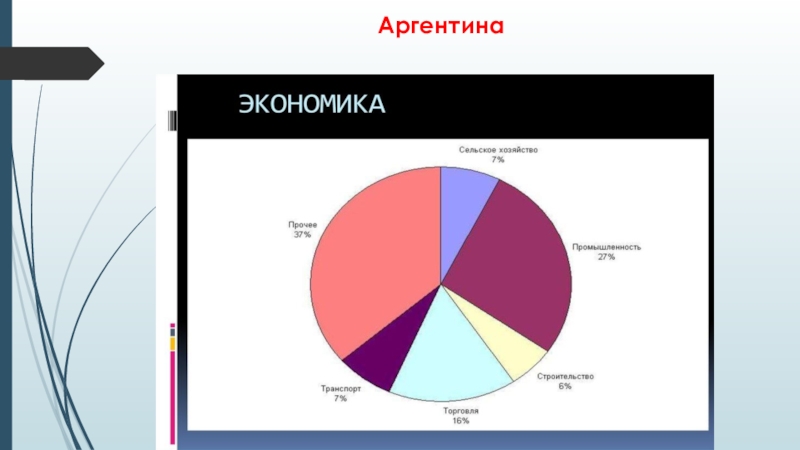 Аргентина

ЭКОНОМИКА

Сельское хозяйство
7%

Промышленность
27%

Строительство
6%

Торговля
16%

Транспорт
7%

Прочее
37%